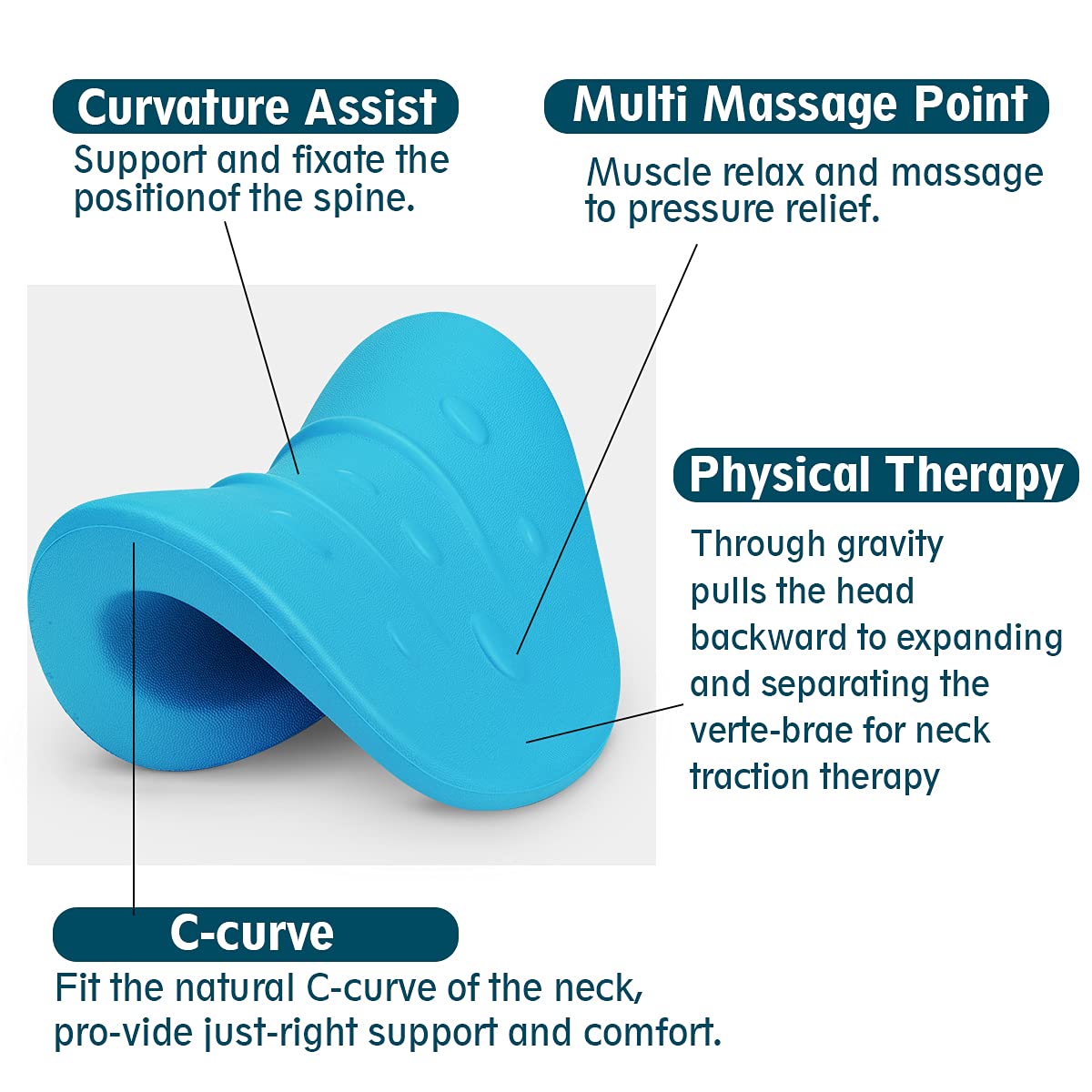 Curvature Assist
Support and fixate the positionof the spine.

Multi Massage Point
Muscle relax and massage to pressure relief.

Physical Therapy
Through gravity pulls the head backward to expanding and separating the verte-brae for neck traction therapy

C-curve
Fit the natural C-curve of the neck, pro-vide just-right support and comfort.